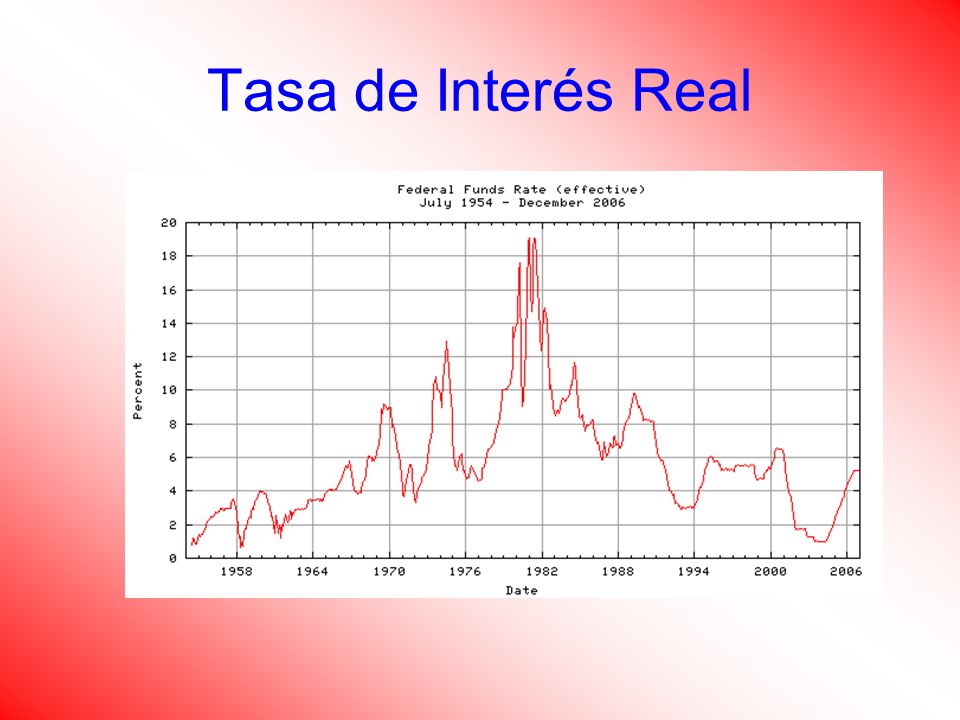 Tasa de Interés Real

Federal Funds Rate (effective)
July 1954 - December 2006

Percent

20
18
16
14
12
10
8
6
4
2
0

1958 1964 1970 1976 1982 1988 1994 2000 2006

Date